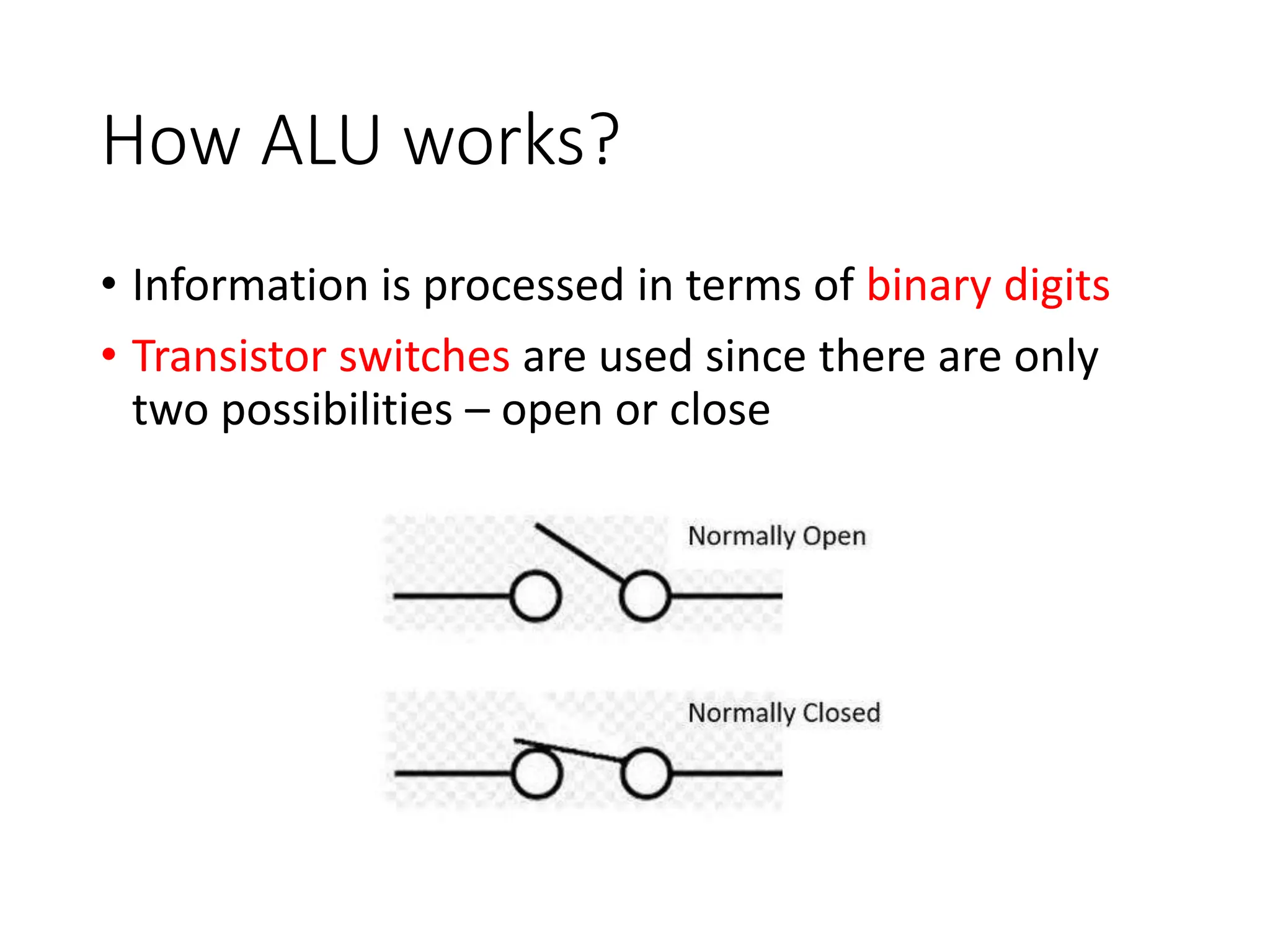 How ALU works?

• Information is processed in terms of binary digits

• Transistor switches are used since there are only two possibilities – open or close

Normally Open

Normally Closed